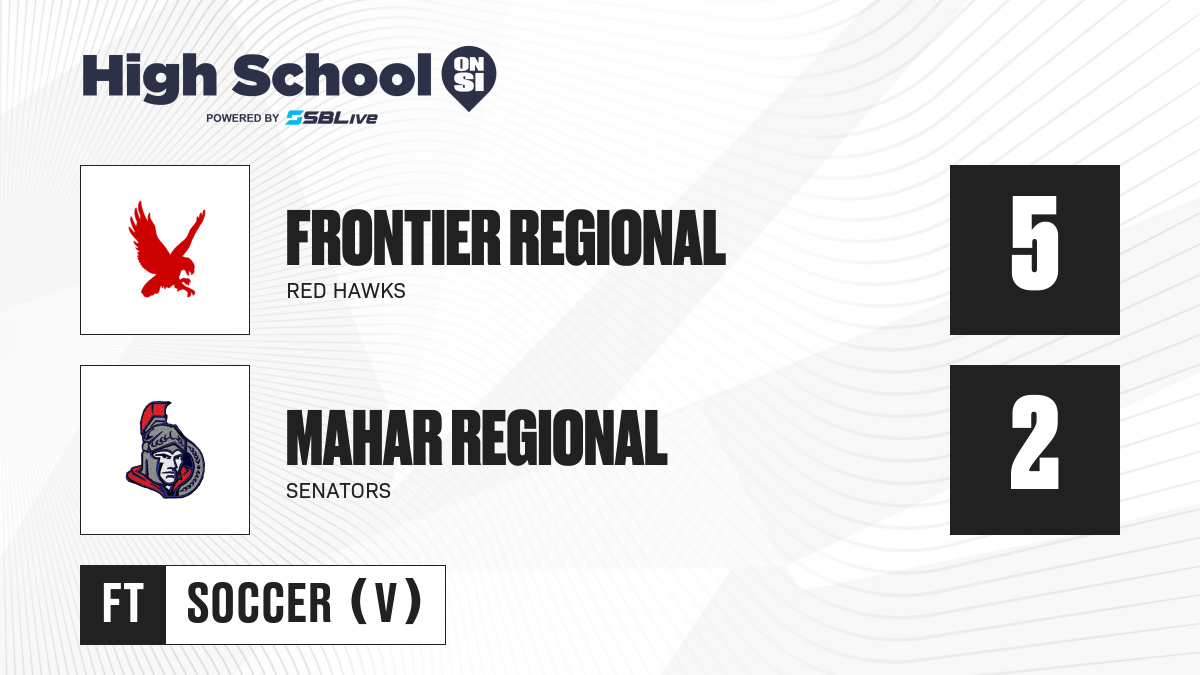 High School ON SI
POWERED BY SBLive

FRONTIER REGIONAL
RED HAWKS

5

MAHAR REGIONAL
SENATORS

2

FT SOCCER (V)